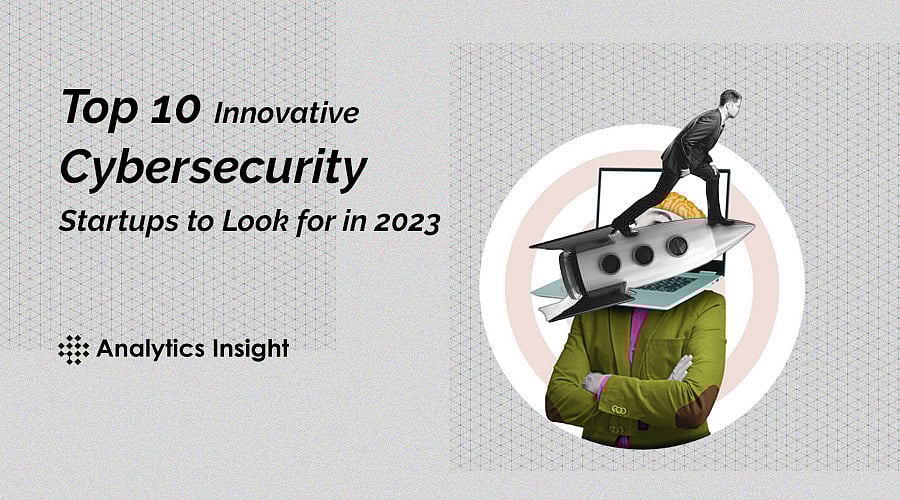 Top 10 Innovative Cybersecurity Startups to Look for in 2023

Analytics Insight